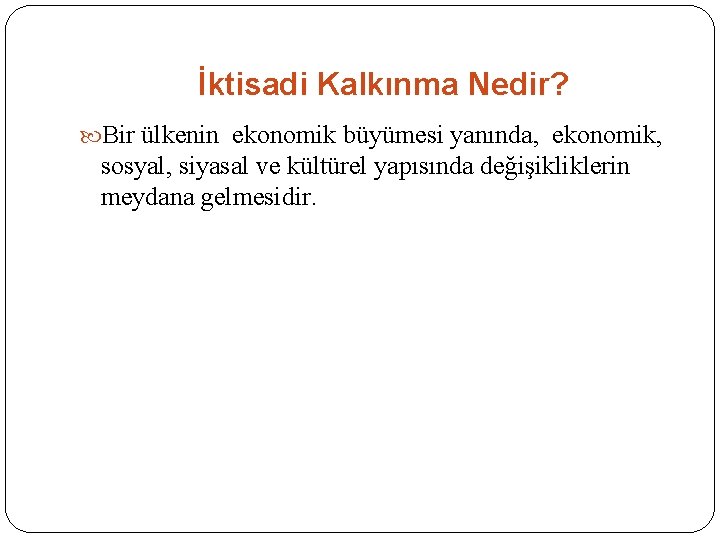 İktisadi Kalkınma Nedir?

Bir ülkenin ekonomik büyümesi yanında, ekonomik, sosyal, siyasal ve kültürel yapısında değişikliklerin meydana gelmesidir.